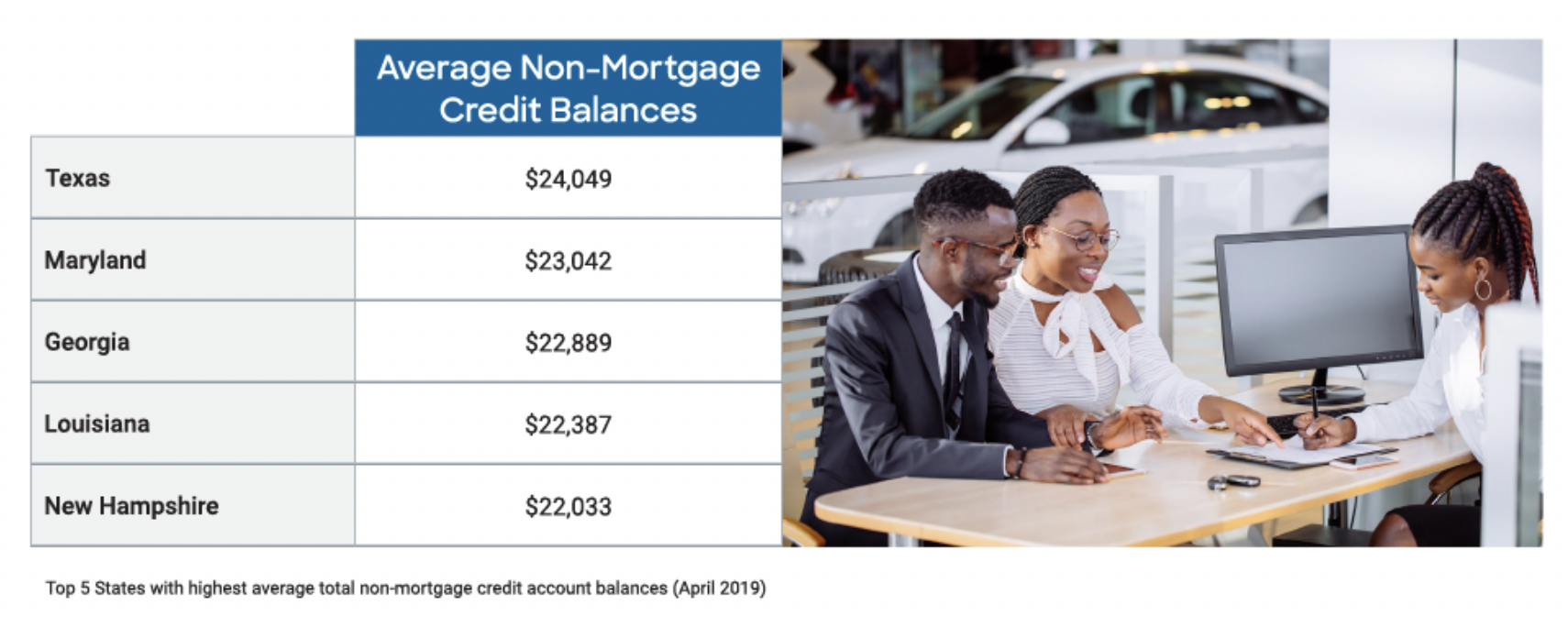 |  | Average Non-Mortgage Credit Balances |
|---|---|
| Texas | \$24,049 |
| Maryland | \$23,042 |
| Georgia | \$22,889 |
| Louisiana | \$22,387 |
| New Hampshire | \$22,033 |

Top 5 States with highest average total non-mortgage credit account balances (April 2019)